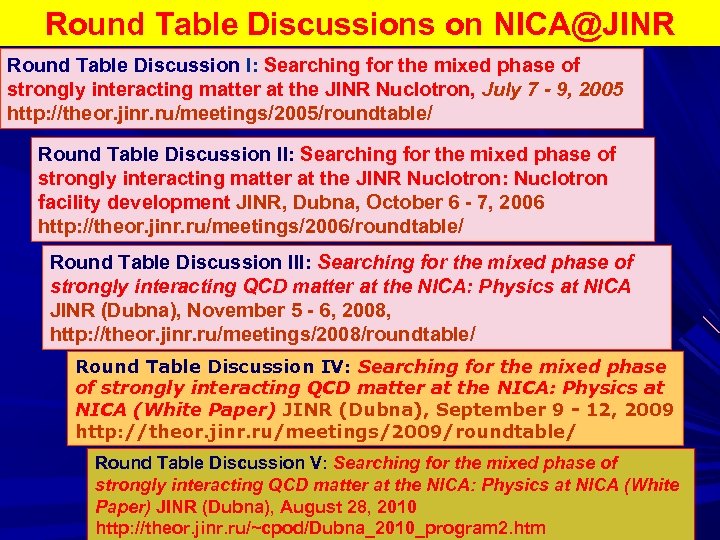 Round Table Discussions on NICA@JINR

Round Table Discussion I: Searching for the mixed phase of strongly interacting matter at the JINR Nuclotron, July 7 - 9, 2005 http://theor.jinr.ru/meetings/2005/roundtable/

Round Table Discussion II: Searching for the mixed phase of strongly interacting matter at the JINR Nuclotron: Nuclotron facility development JINR, Dubna, October 6 - 7, 2006 http://theor.jinr.ru/meetings/2006/roundtable/

Round Table Discussion III: Searching for the mixed phase of strongly interacting QCD matter at the NICA: Physics at NICA JINR (Dubna), November 5 - 6, 2008, http://theor.jinr.ru/meetings/2008/roundtable/

Round Table Discussion IV: Searching for the mixed phase of strongly interacting QCD matter at the NICA: Physics at NICA (White Paper) JINR (Dubna), September 9 - 12, 2009 http://theor.jinr.ru/meetings/2009/roundtable/

Round Table Discussion V: Searching for the mixed phase of strongly interacting QCD matter at the NICA: Physics at NICA (White Paper) JINR (Dubna), August 28, 2010 http://theor.jinr.ru/~cpod/Dubna_2010_program2.htm